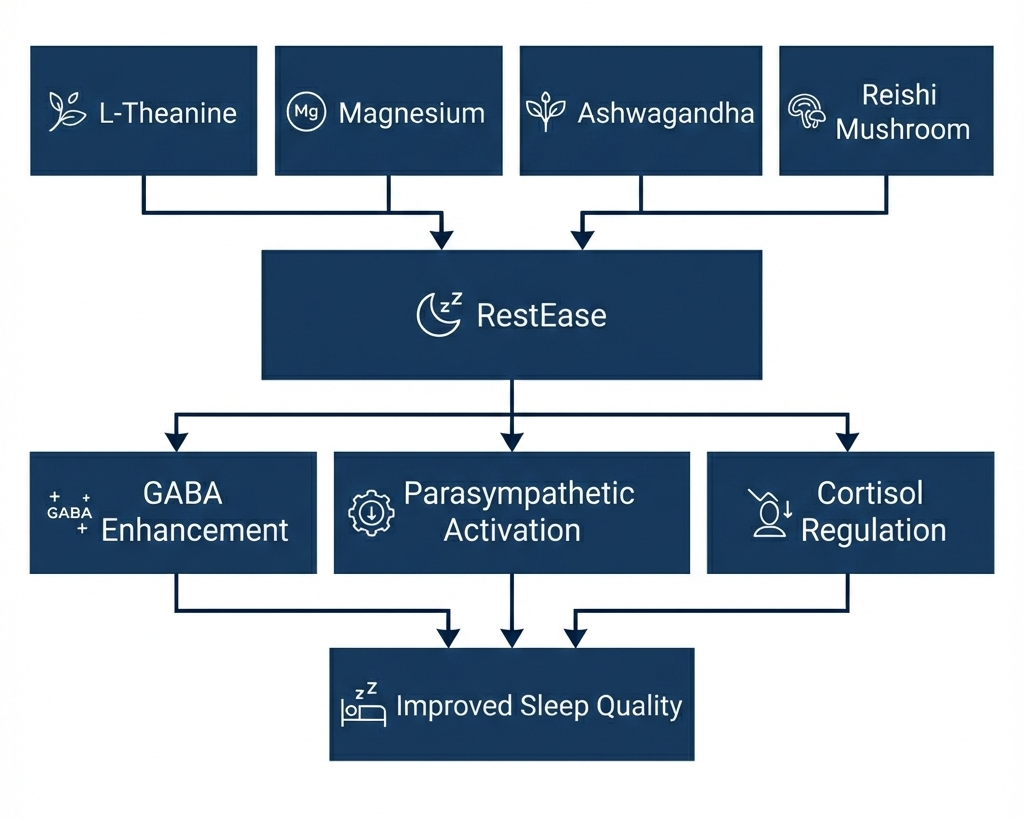 L-Theanine

Mg Magnesium

Ashwagandha

Reishi Mushroom

zz RestEase

GABA GABA Enhancement

Parasympathetic Activation

Cortisol Regulation

zz Improved Sleep Quality